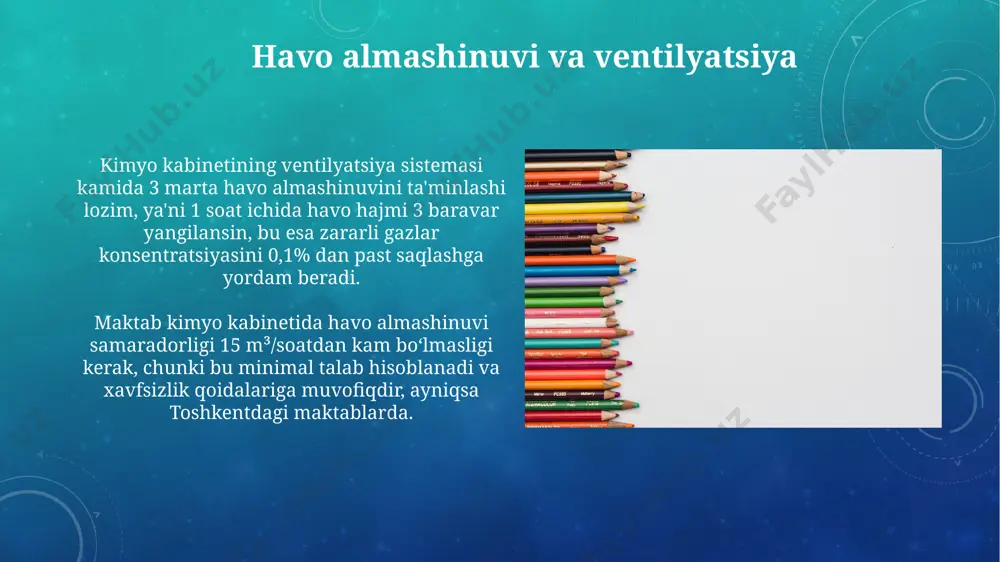 Havo almashinuvi va ventilyatsiya

Kimyo kabinetining ventilyatsiya sistemasi kamida 3 marta havo almashinuvini ta'minlashi lozim, ya'ni 1 soat ichida havo hajmi 3 baravar yangilansin, bu esa zararli gazlar konsentratsiyasini 0,1% dan past saqlashga yordam beradi.

Maktab kimyo kabinetida havo almashinuvi samaradorligi 15 m³/soatdan kam boʻlmasligi kerak, chunki bu minimal talab hisoblanadi va xavfsizlik qoidalariga muvofiqdir, ayniqsa Toshkentdagi maktablarda.

FaylHub.uz FaylHub.uz FaylHub.uz